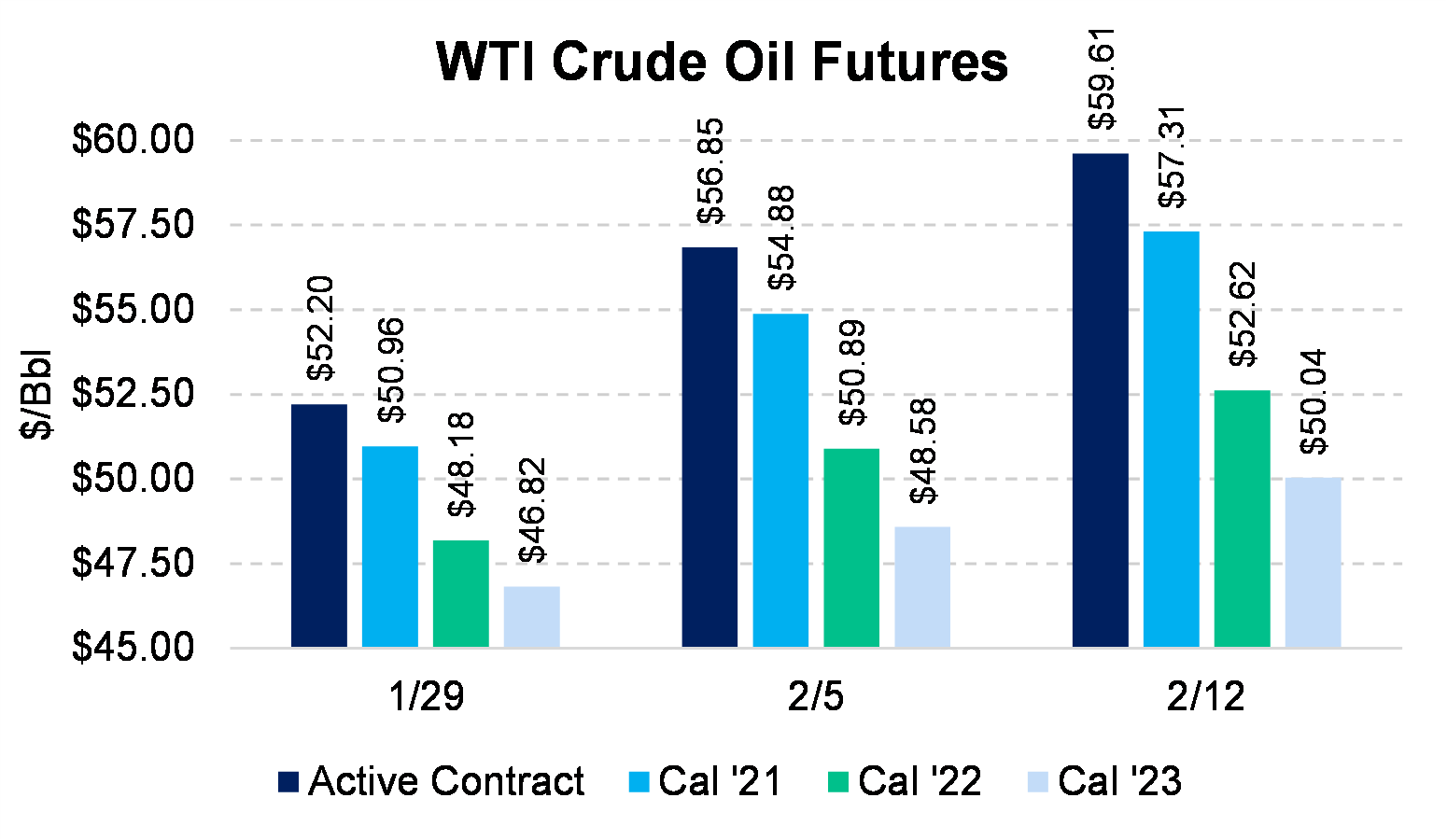 WTI Crude Oil Futures

$/Bbl

$60.00
$57.50
$55.00
$52.50
$50.00
$47.50
$45.00

$52.20
$50.96
$48.18
$46.82
$56.85
$54.88
$50.89
$48.58
$59.61
$57.31
$52.62
$50.04

1/29
2/5
2/12

Active Contract
Cal '21
Cal '22
Cal '23